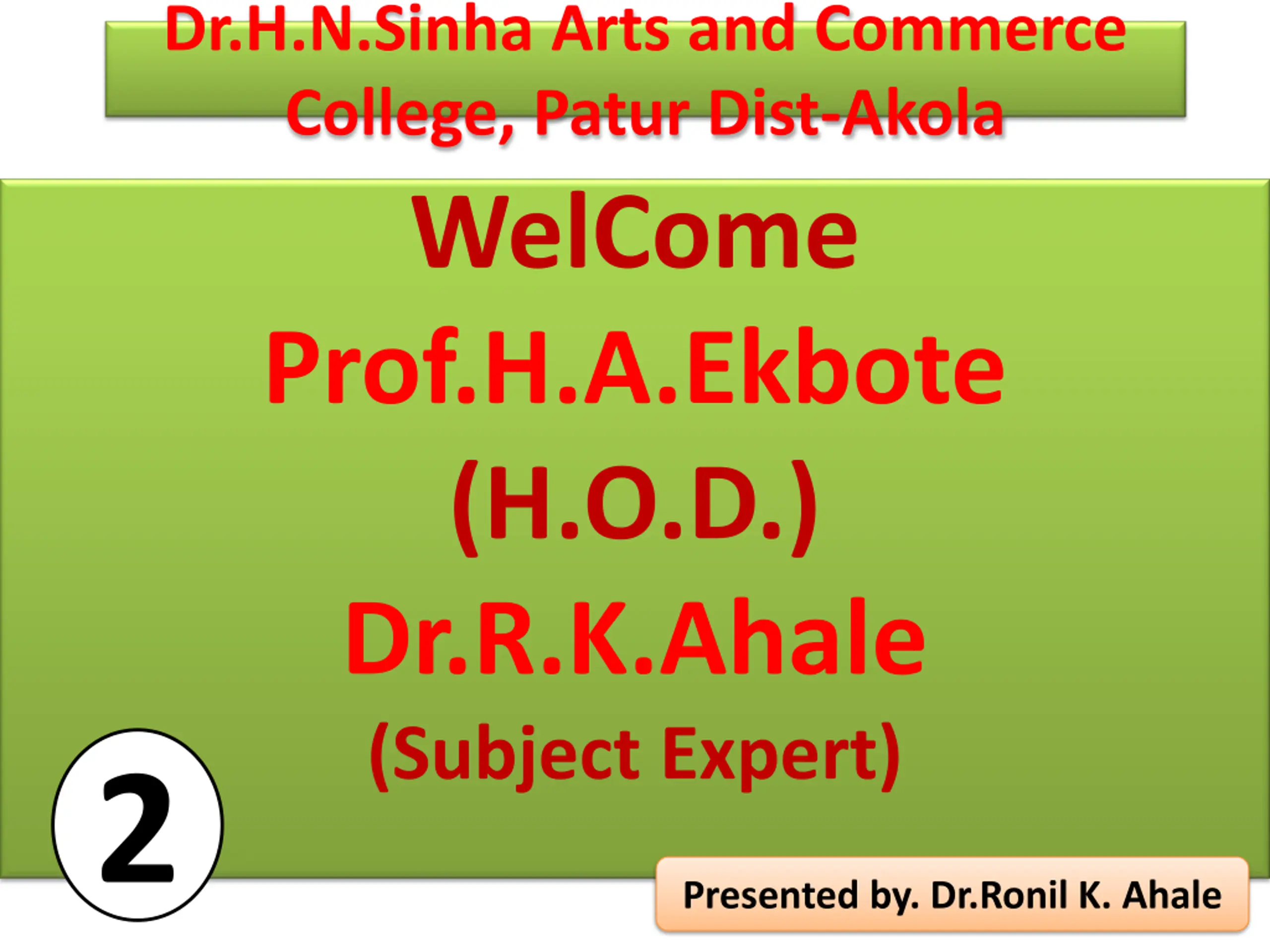 Dr.H.N.Sinha Arts and Commerce College, Patur Dist-Akola

WelCome

Prof.H.A.Ekbote

(H.O.D.)

Dr.R.K.Ahale

(Subject Expert)

2

Presented by. Dr.Ronil K. Ahale